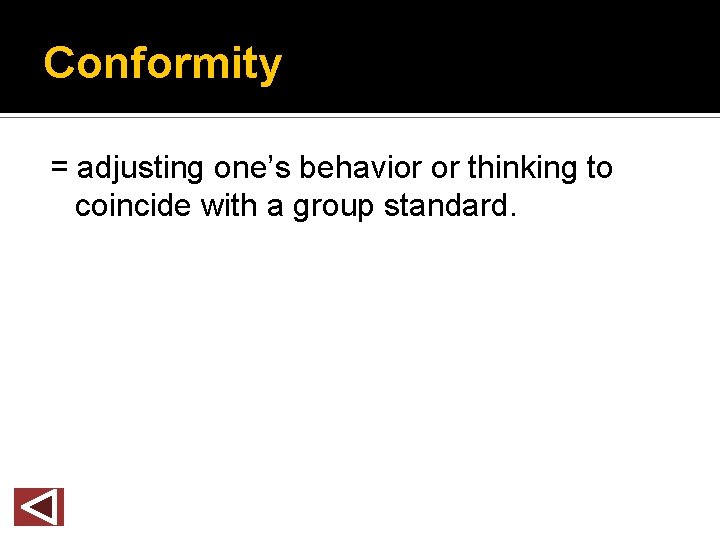 Conformity

= adjusting one’s behavior or thinking to coincide with a group standard.